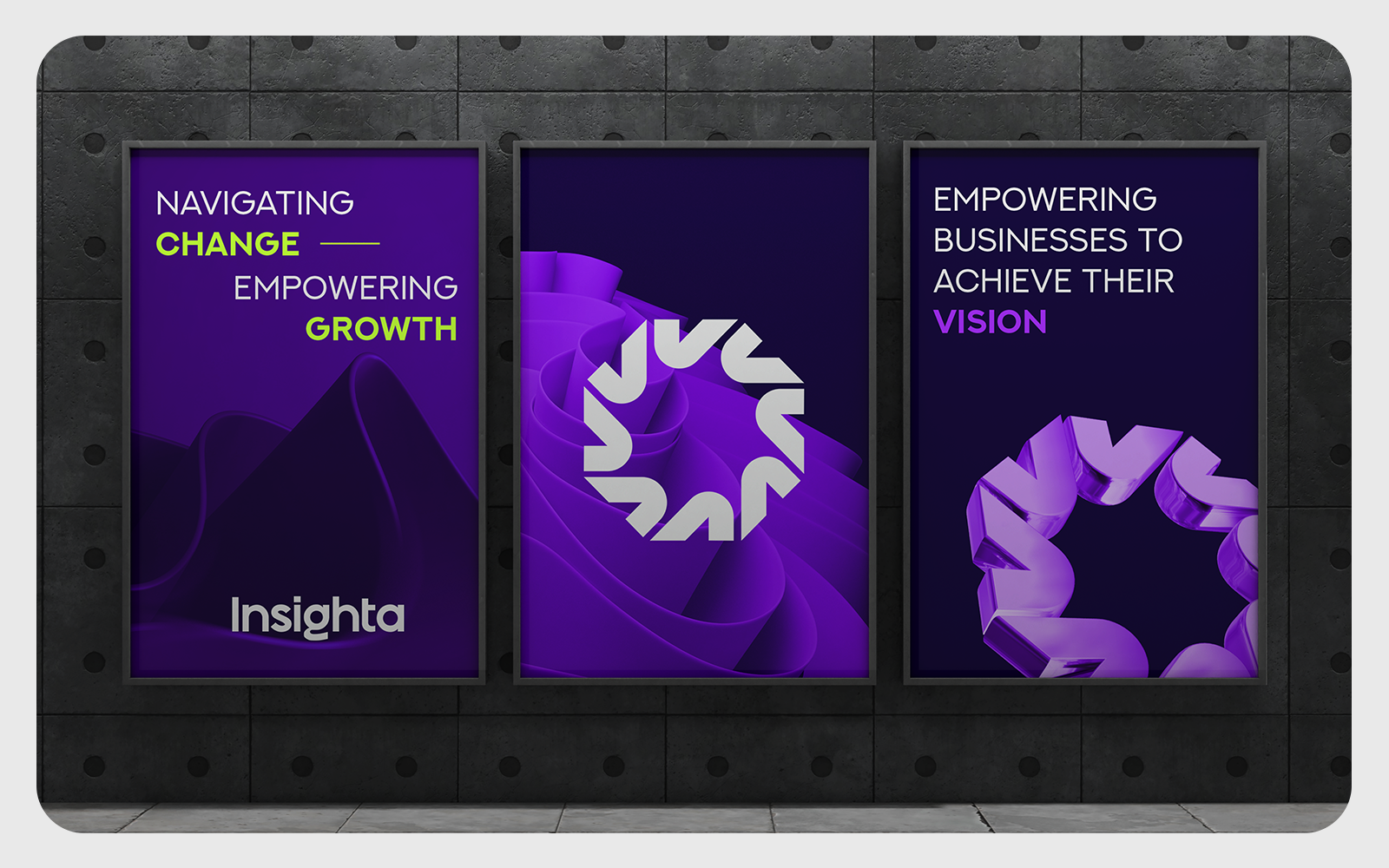 NAVIGATING
CHANGE
EMPOWERING
GROWTH

Insighta

EMPOWERING BUSINESSES TO ACHIEVE THEIR VISION